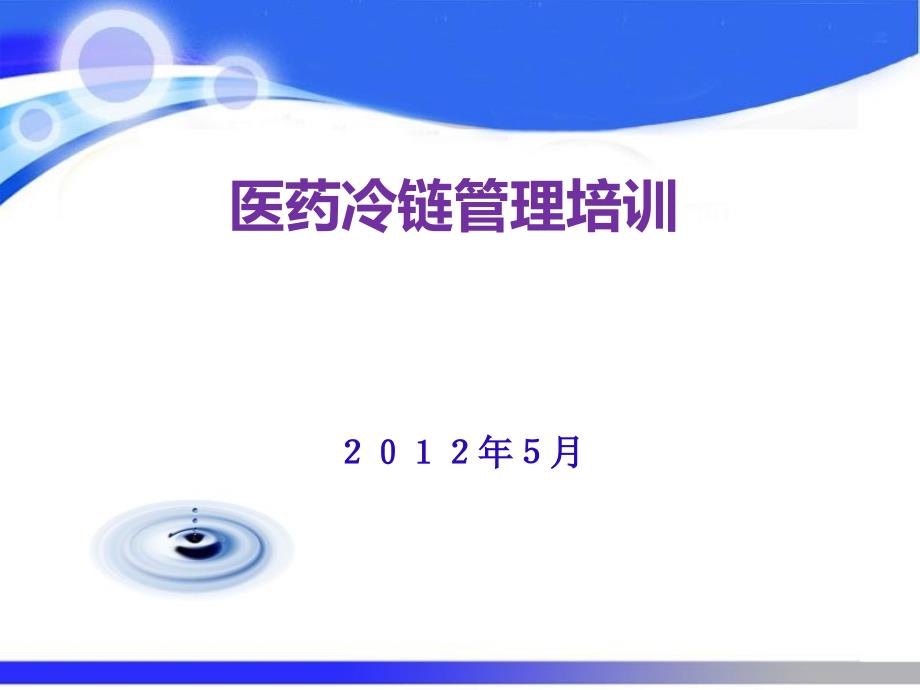 医药冷链管理培训

２０１２年５月